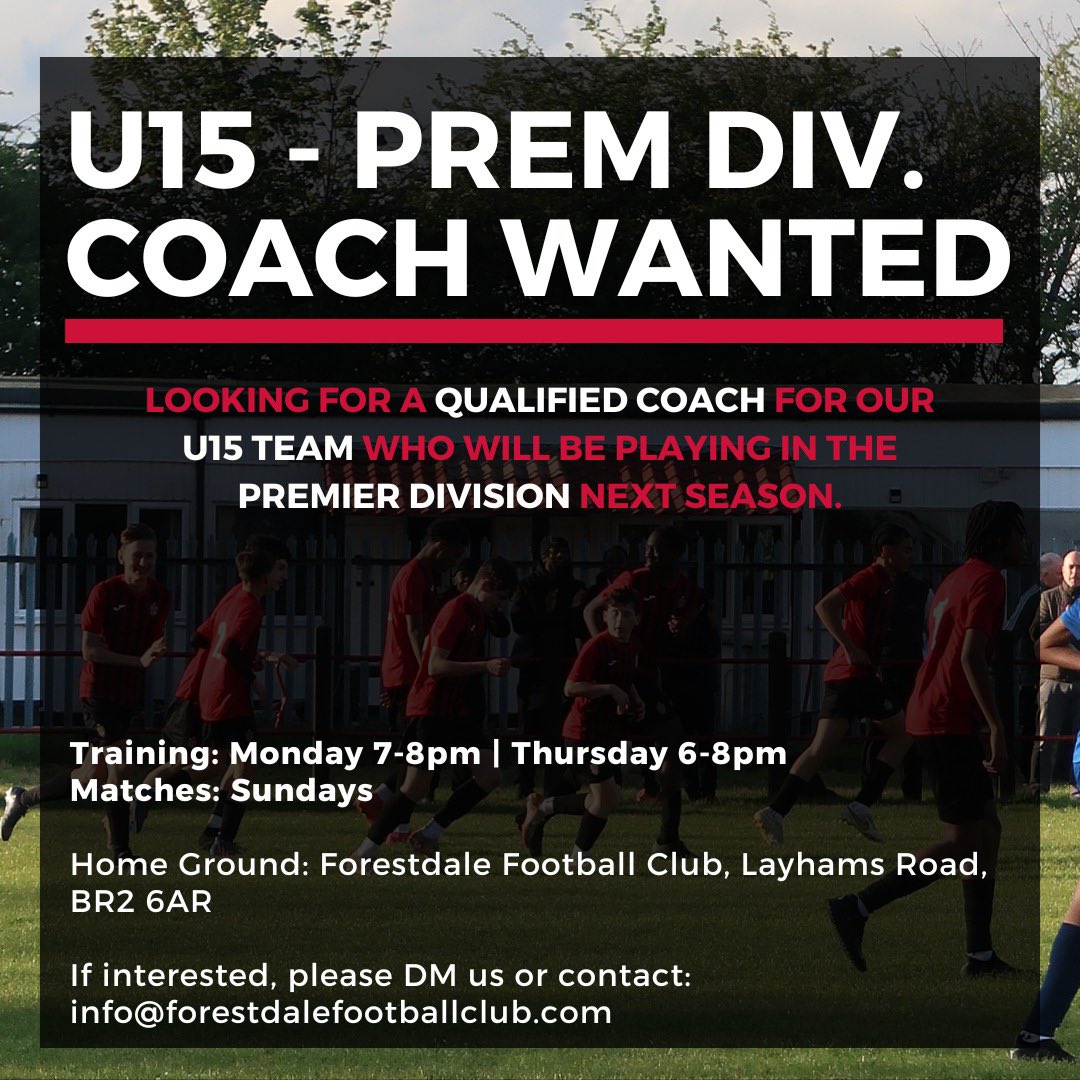 U15 - PREM DIV.
COACH WANTED

LOOKING FOR A QUALIFIED COACH FOR OUR U15 TEAM WHO WILL BE PLAYING IN THE PREMIER DIVISION NEXT SEASON.

Training: Monday 7-8pm | Thursday 6-8pm
Matches: Sundays

Home Ground: Forestdale Football Club, Layhams Road, BR2 6AR

If interested, please DM us or contact:
info@forestdalefootballclub.com